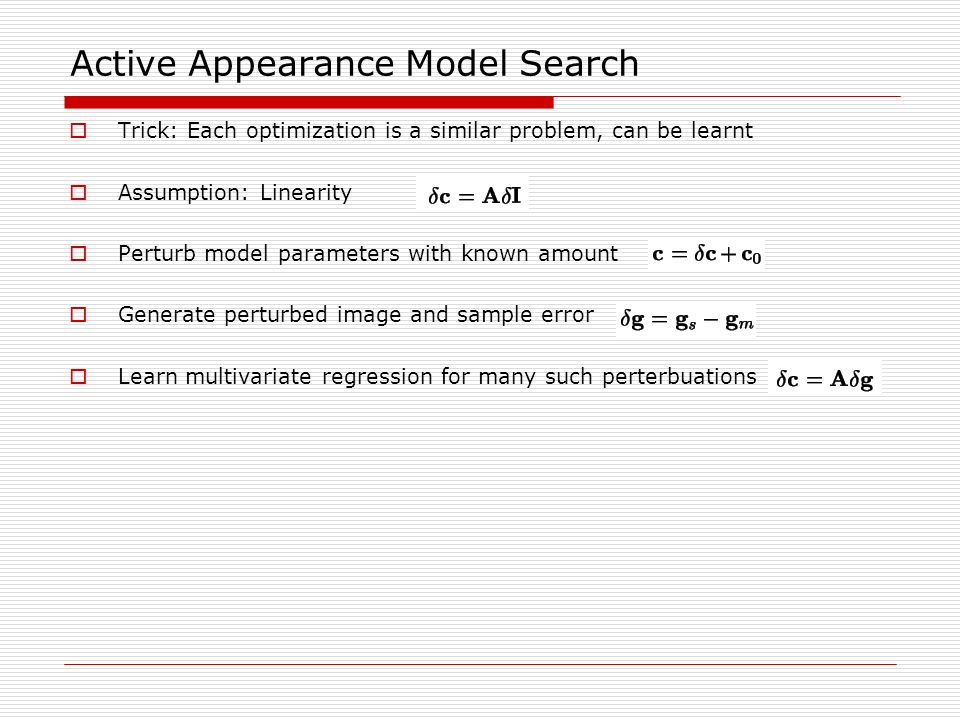 Active Appearance Model Search

Trick: Each optimization is a similar problem, can be learnt

Assumption: Linearity $\delta\mathbf{c} = \mathbf{A}\delta\mathbf{I}$

Perturb model parameters with known amount $\mathbf{c} = \delta\mathbf{c} + \mathbf{c_0}$

Generate perturbed image and sample error $\delta\mathbf{g} = \mathbf{g}_s - \mathbf{g}_m$

Learn multivariate regression for many such perterbuations $\delta\mathbf{c} = \mathbf{A}\delta\mathbf{g}$